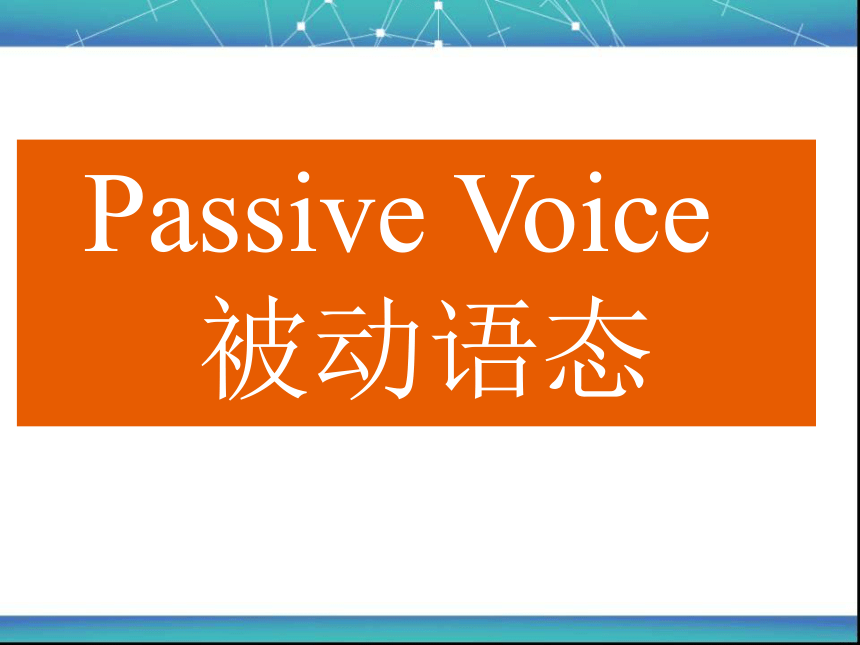 Passive Voice
被动语态